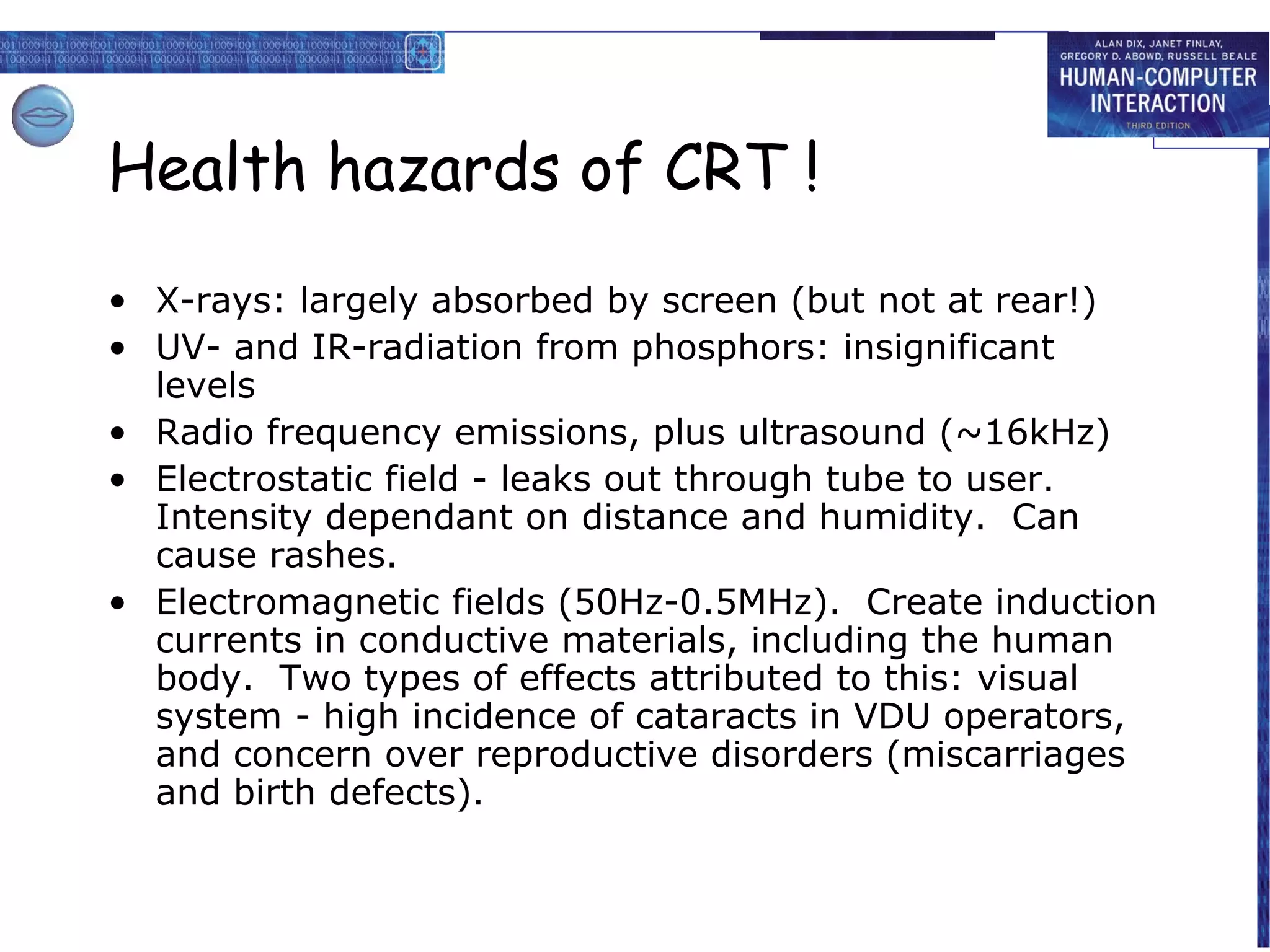 ALAN DIX, JANET FINLAY, GREGORY D. ABOWD, RUSSELL BEALE
HUMAN-COMPUTER INTERACTION
THIRD EDITION

Health hazards of CRT !

• X-rays: largely absorbed by screen (but not at rear!)
• UV- and IR-radiation from phosphors: insignificant levels
• Radio frequency emissions, plus ultrasound (~16kHz)
• Electrostatic field - leaks out through tube to user. Intensity dependant on distance and humidity. Can cause rashes.
• Electromagnetic fields (50Hz-0.5MHz). Create induction currents in conductive materials, including the human body. Two types of effects attributed to this: visual system - high incidence of cataracts in VDU operators, and concern over reproductive disorders (miscarriages and birth defects).